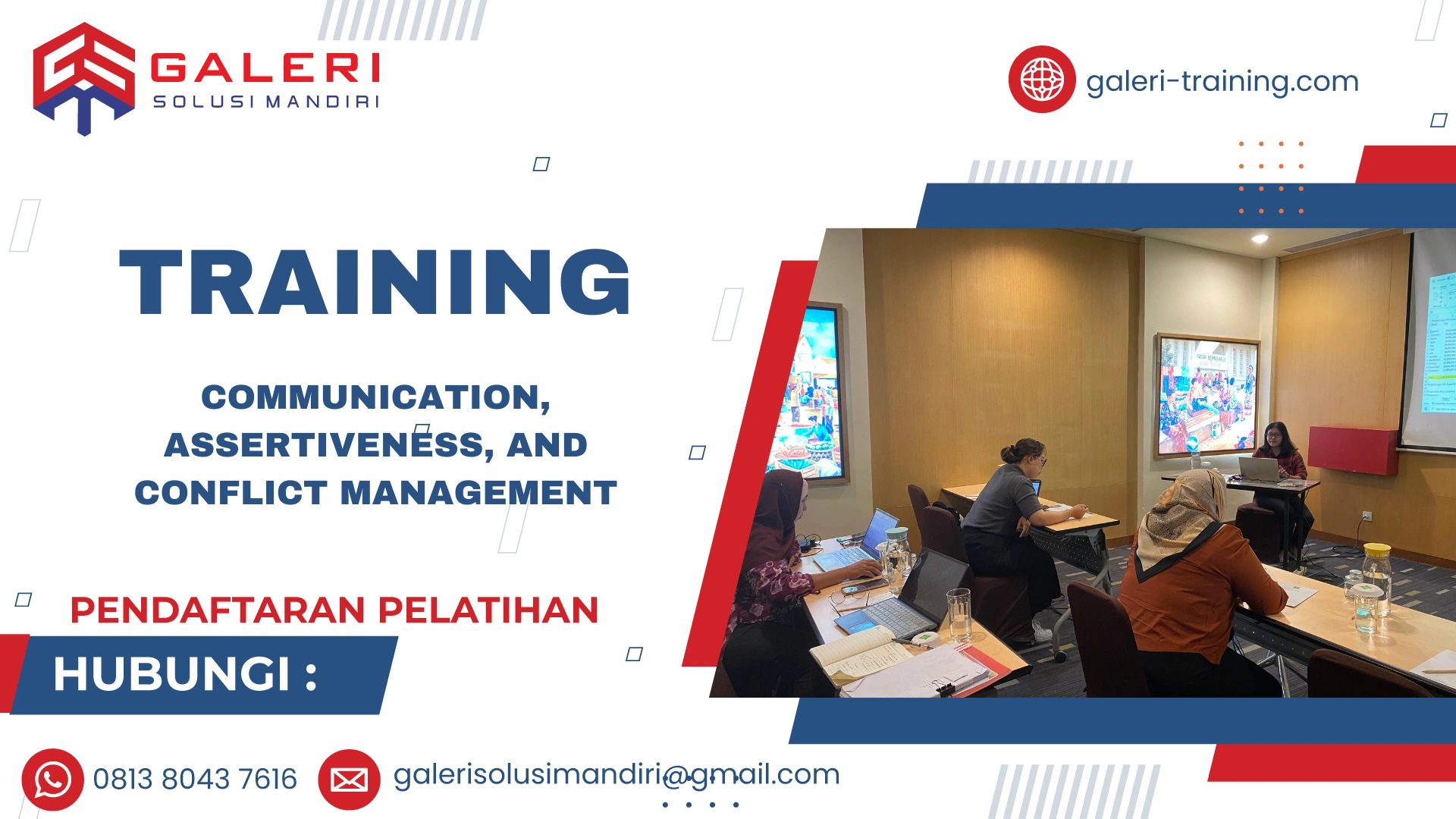 GALERI
SOLUSI MANDIRI

galeri-training.com

TRAINING

COMMUNICATION, ASSERTIVENESS, AND CONFLICT MANAGEMENT

PENDAFTARAN PELATIHAN

HUBUNGI :

0813 8043 7616

galerisolusimandiri@gmail.com